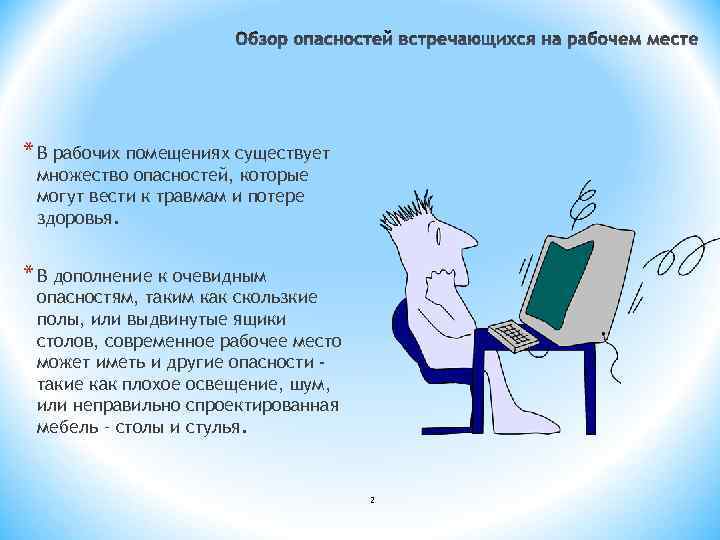 Обзор опасностей встречающихся на рабочем месте

* В рабочих помещениях существует множество опасностей, которые могут вести к травмам и потере здоровья.

* В дополнение к очевидным опасностям, таким как скользкие полы, или выдвинутые ящики столов, современное рабочее место может иметь и другие опасности - такие как плохое освещение, шум, или неправильно спроектированная мебель - столы и стулья.

2